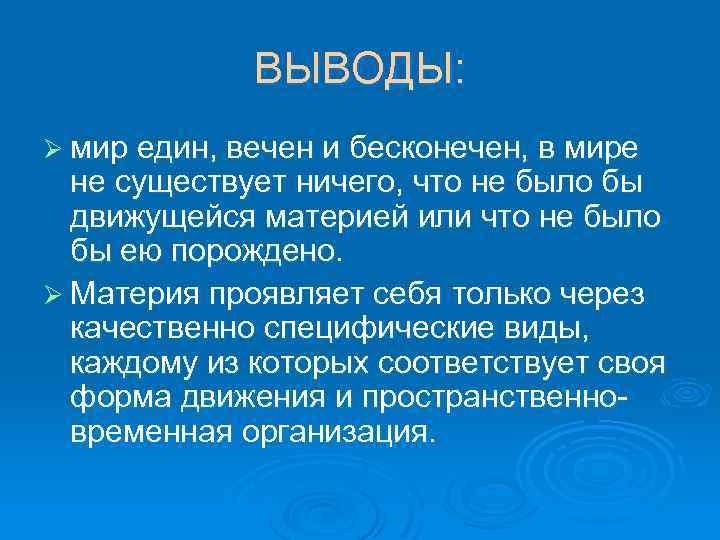 ВЫВОДЫ:

➢ мир един, вечен и бесконечен, в мире не существует ничего, что не было бы движущейся материей или что не было бы ею порождено.

➢ Материя проявляет себя только через качественно специфические виды, каждому из которых соответствует своя форма движения и пространственно-временная организация.